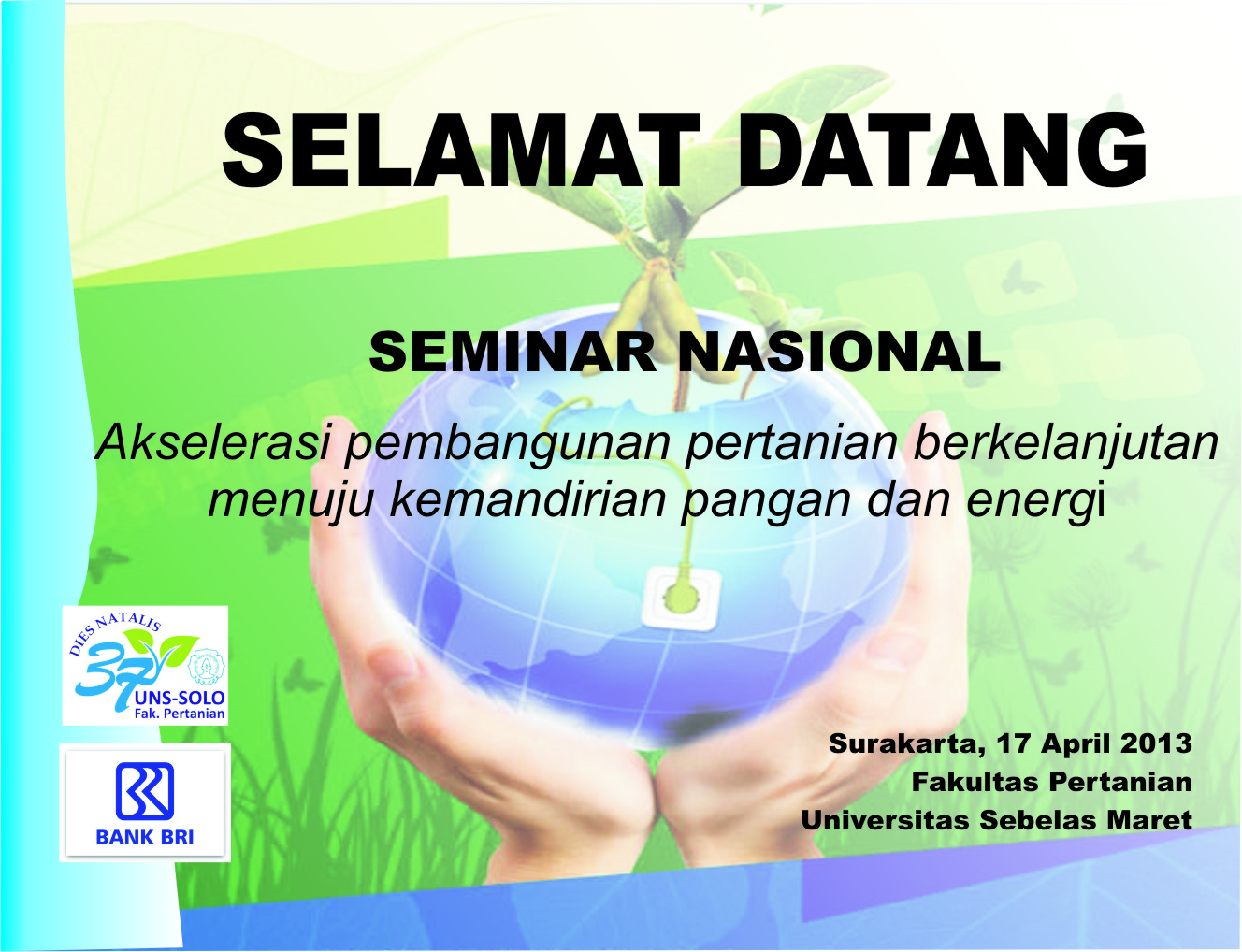 SELAMAT DATANG

SEMINAR NASIONAL

Akselerasi pembangunan pertanian berkelanjutan menuju kemandirian pangan dan energi

DIES NATALIS 37 UNS-SOLO Fak. Pertanian

BANK BRI

Surakarta, 17 April 2013
Fakultas Pertanian
Universitas Sebelas Maret